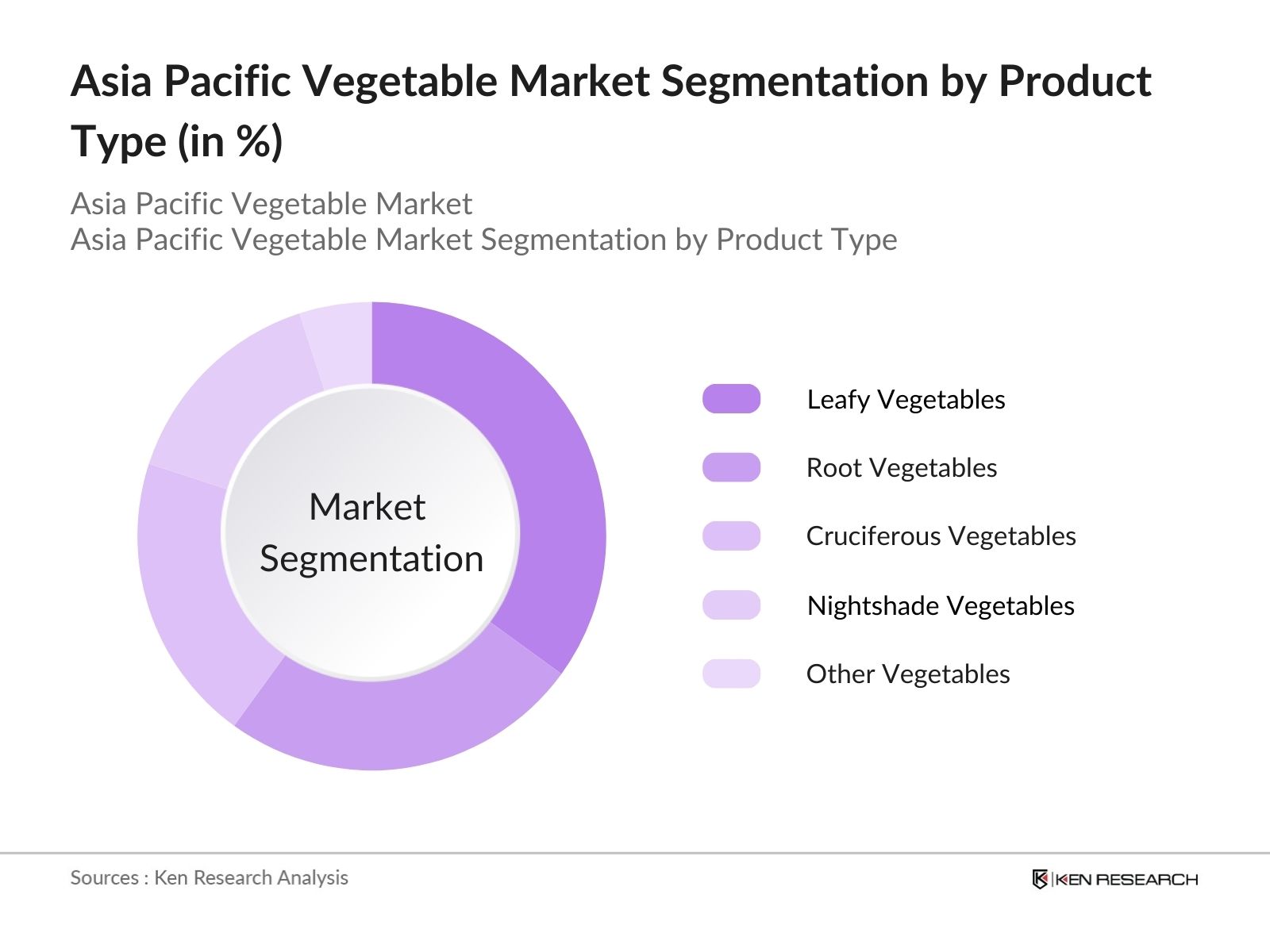 Asia Pacific Vegetable Market Segmentation by Product Type (in %)

Asia Pacific Vegetable Market
Asia Pacific Vegetable Market Segmentation by Product Type

Market Segmentation

Leafy Vegetables

Root Vegetables

Cruciferous Vegetables

Nightshade Vegetables

Other Vegetables

Sources : Ken Research Analysis

KEN RESEARCH